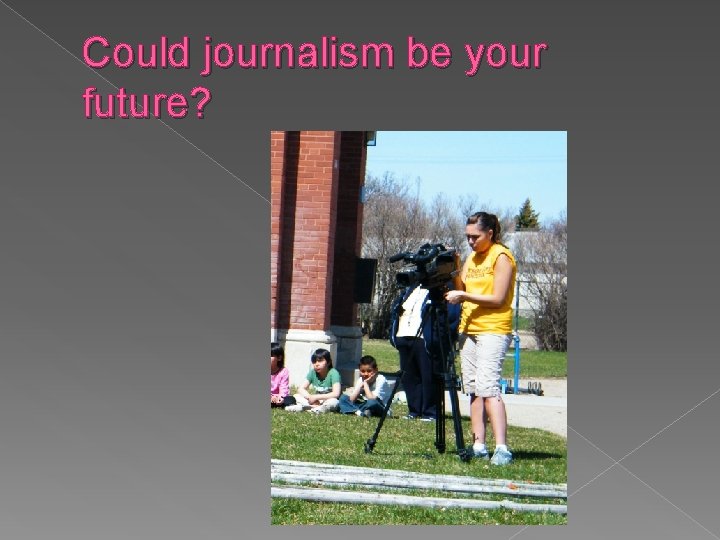 Could journalism be your future?